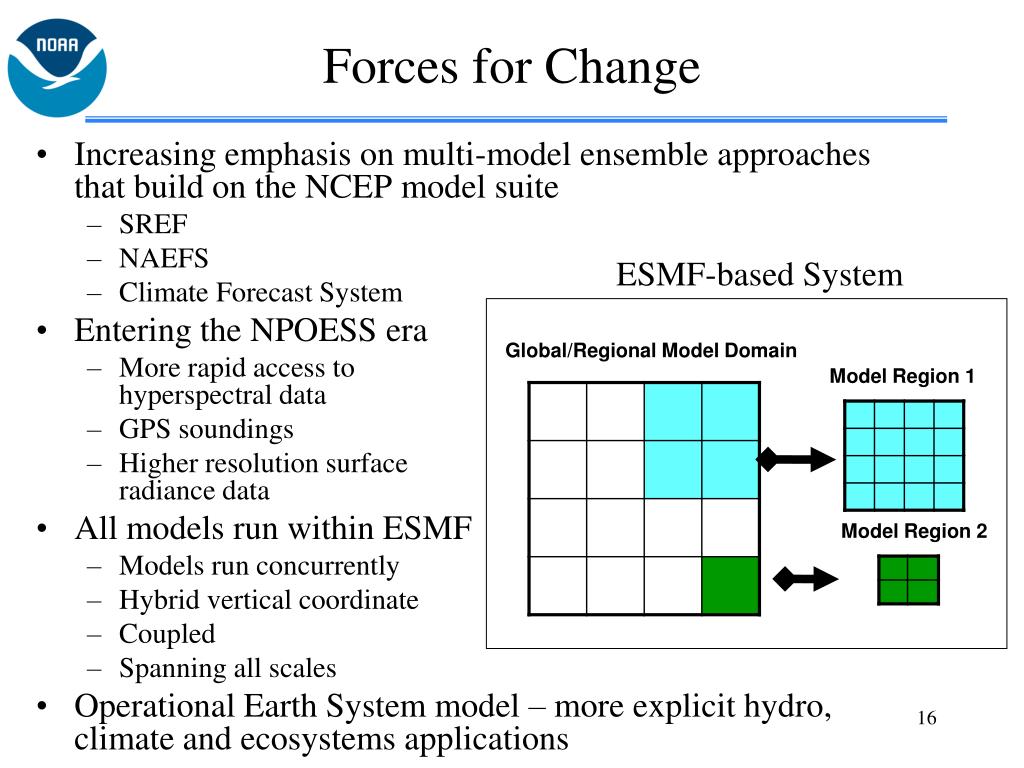 NOAA

Forces for Change

• Increasing emphasis on multi-model ensemble approaches that build on the NCEP model suite
– SREF
– NAEFS
– Climate Forecast System
• Entering the NPOESS era
– More rapid access to hyperspectral data
– GPS soundings
– Higher resolution surface radiance data
• All models run within ESMF
– Models run concurrently
– Hybrid vertical coordinate
– Coupled
– Spanning all scales
• Operational Earth System model – more explicit hydro, climate and ecosystems applications

ESMF-based System

Global/Regional Model Domain

Model Region 1

Model Region 2

16